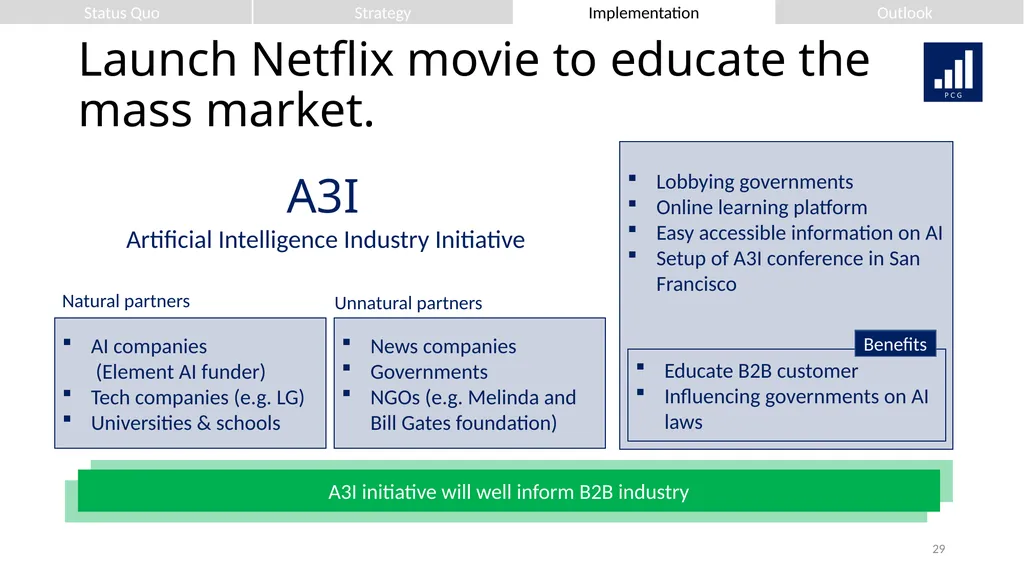 Status Quo Strategy Implementation Outlook

Launch Netflix movie to educate the mass market.

PCG

A3I

Artificial Intelligence Industry Initiative

Natural partners

• AI companies (Element AI funder)
• Tech companies (e.g. LG)
• Universities & schools

Unnatural partners

• News companies
• Governments
• NGOs (e.g. Melinda and Bill Gates foundation)

• Lobbying governments
• Online learning platform
• Easy accessible information on AI
• Setup of A3I conference in San Francisco

Benefits

• Educate B2B customer
• Influencing governments on AI laws

A3I initiative will well inform B2B industry

29